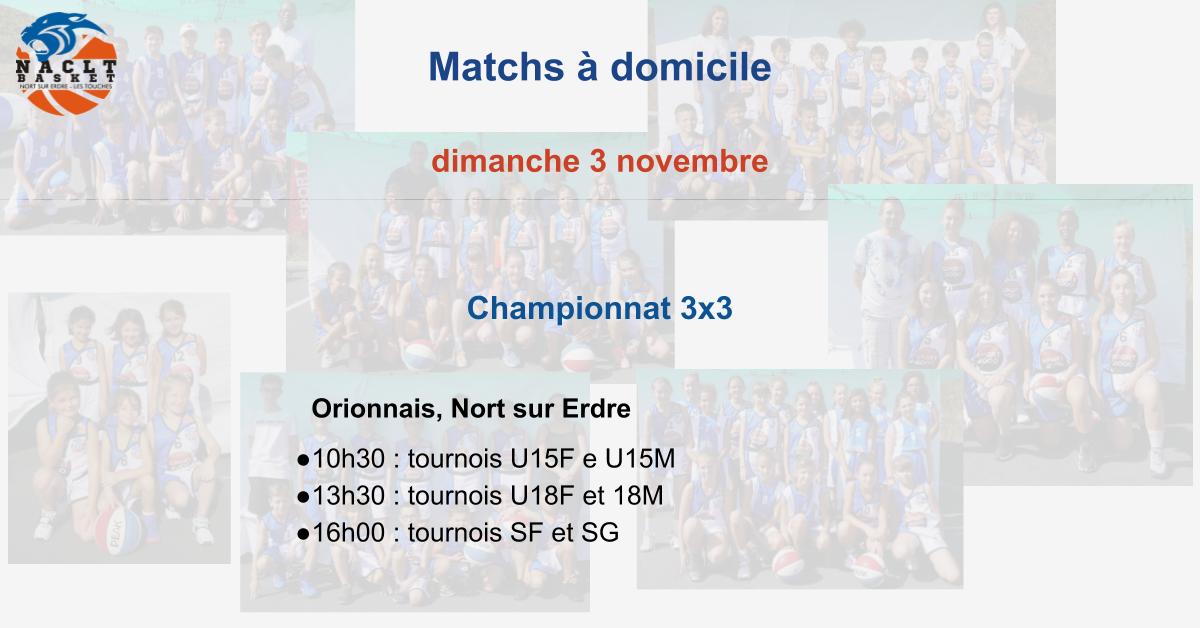 NACLT BASKET
NORT SUR ERDRE - LES TOUCHES

Matchs à domicile

dimanche 3 novembre

Championnat 3x3

Orionnais, Nort sur Erdre

●10h30 : tournois U15F e U15M
●13h30 : tournois U18F et 18M
●16h00 : tournois SF et SG